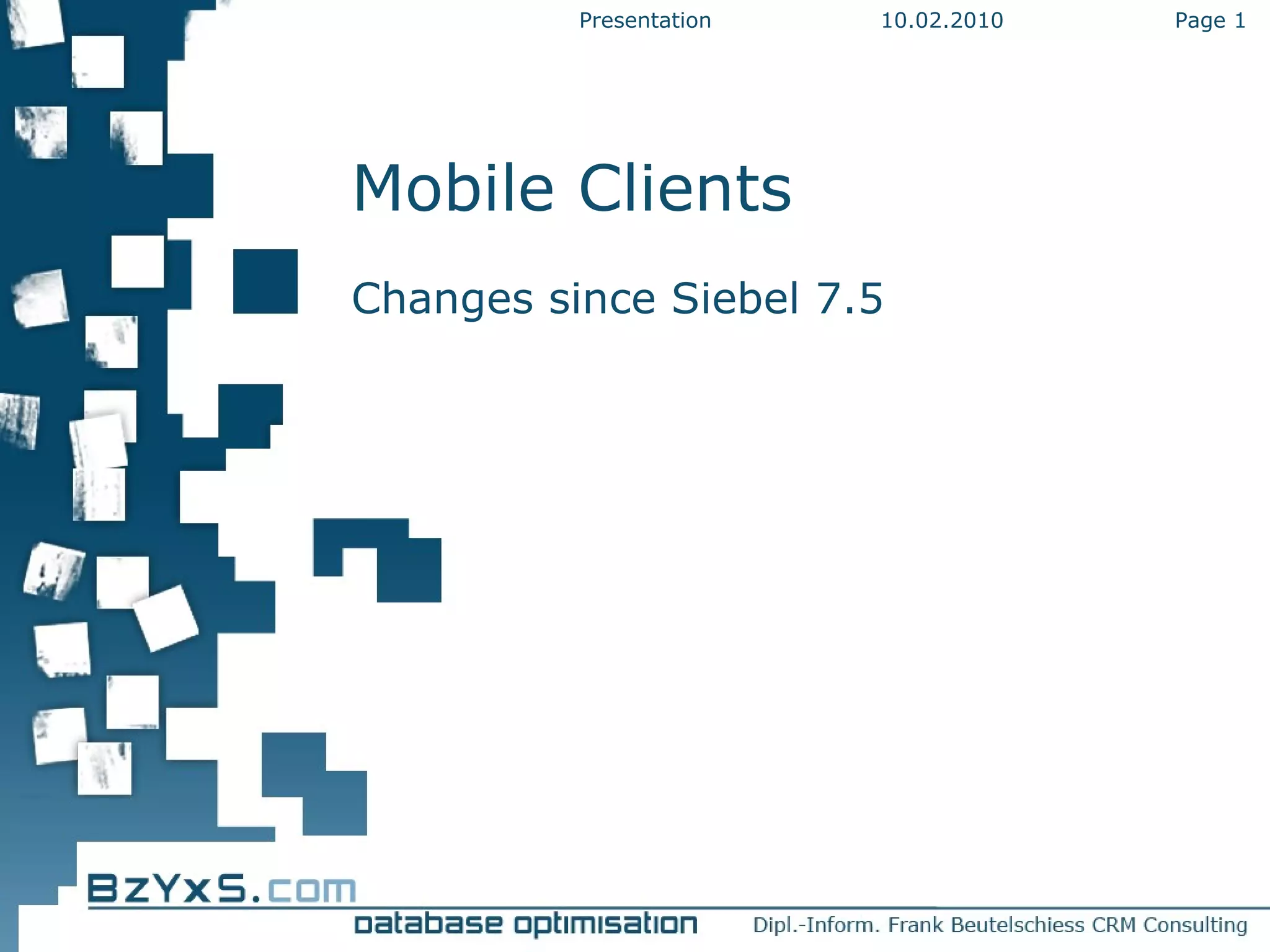 Presentation 10.02.2010 Page 1

Mobile Clients

Changes since Siebel 7.5

BzYxS.com

database optimisation Dipl.-Inform. Frank Beutelschiess CRM Consulting